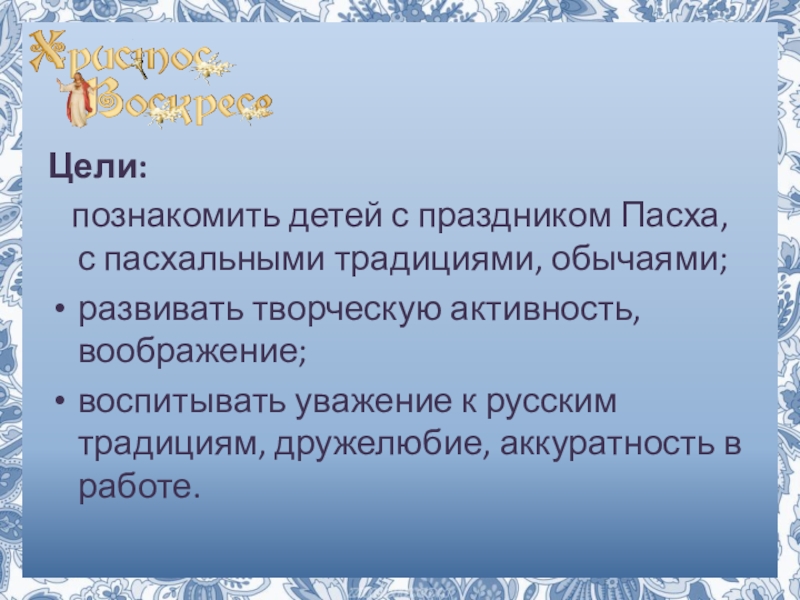 Христос Воскресе

Цели:

познакомить детей с праздником Пасха, с пасхальными традициями, обычаями;

• развивать творческую активность, воображение;

• воспитывать уважение к русским традициям, дружелюбие, аккуратность в работе.